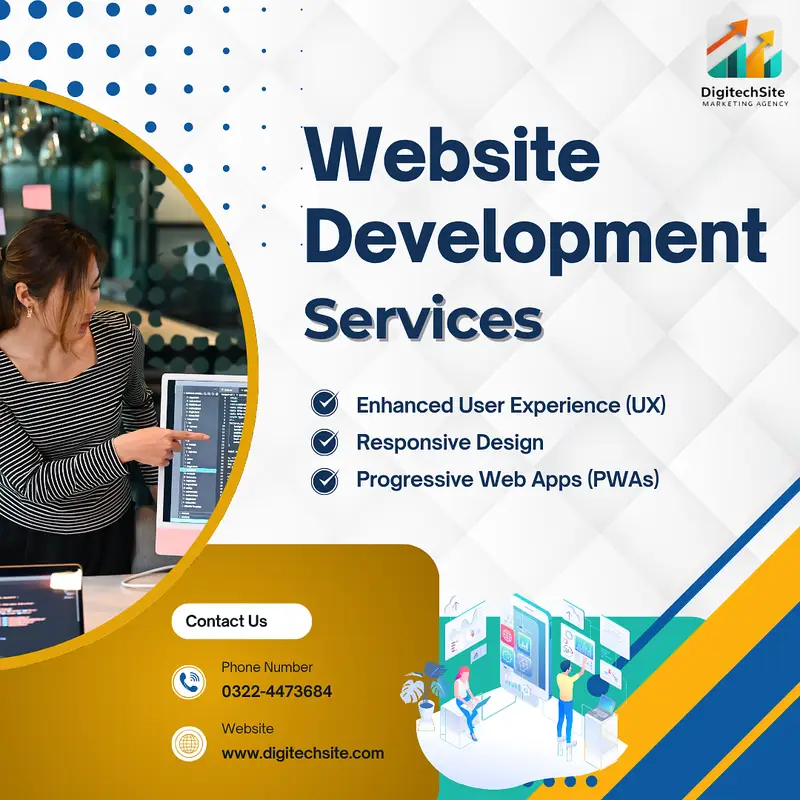 DigitechSite
MARKETING AGENCY

Website Development Services

Enhanced User Experience (UX)
Responsive Design
Progressive Web Apps (PWAs)

Contact Us

Phone Number
0322-4473684

Website
www.digitechsite.com